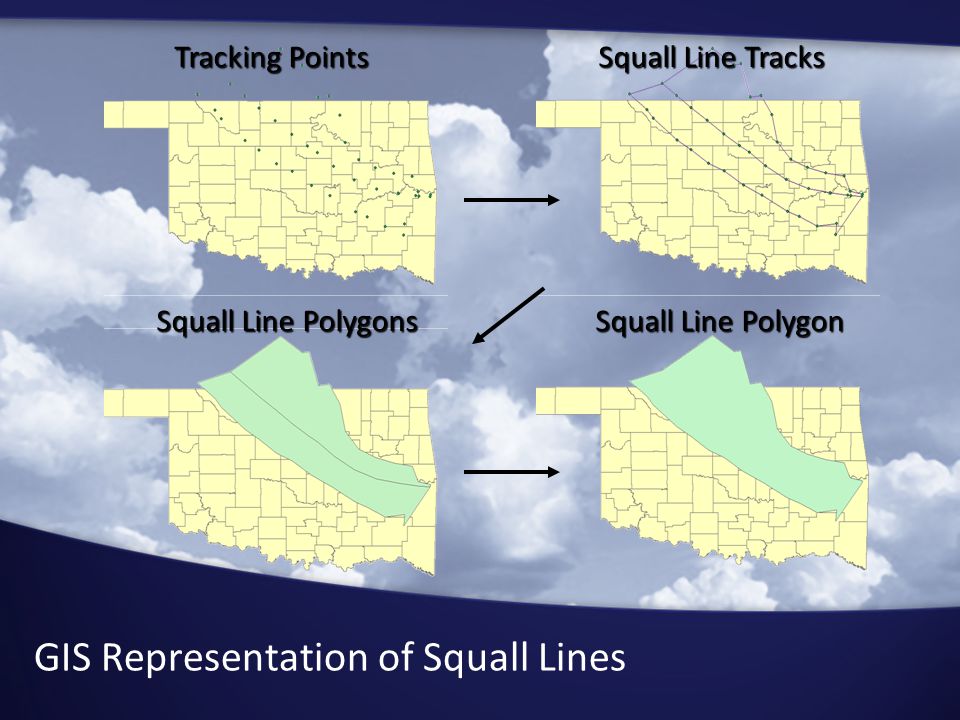 Tracking Points

Squall Line Tracks

Squall Line Polygons

Squall Line Polygon

GIS Representation of Squall Lines